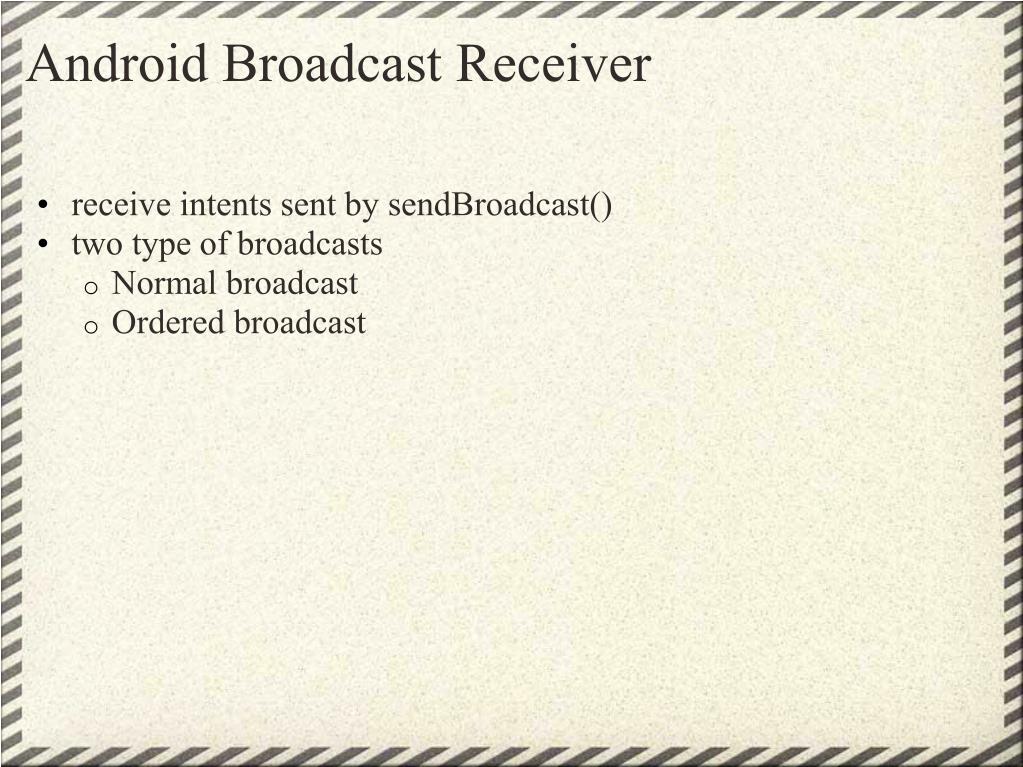 Android Broadcast Receiver

• receive intents sent by sendBroadcast()
• two type of broadcasts
  o Normal broadcast
  o Ordered broadcast